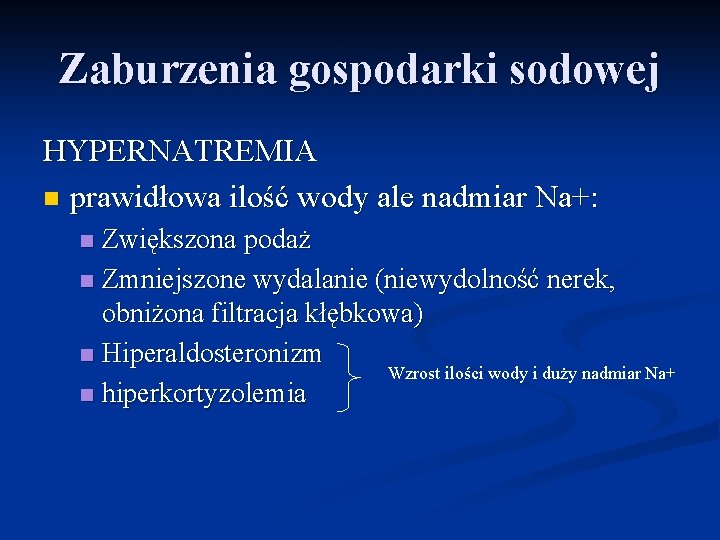 Zaburzenia gospodarki sodowej

HYPERNATREMIA

prawidłowa ilość wody ale nadmiar Na+:

Zwiększona podaż

Zmniejszone wydalanie (niewydolność nerek, obniżona filtracja kłębkowa)

Hiperaldosteronizm

hiperkortyzolemia

Wzrost ilości wody i duży nadmiar Na+